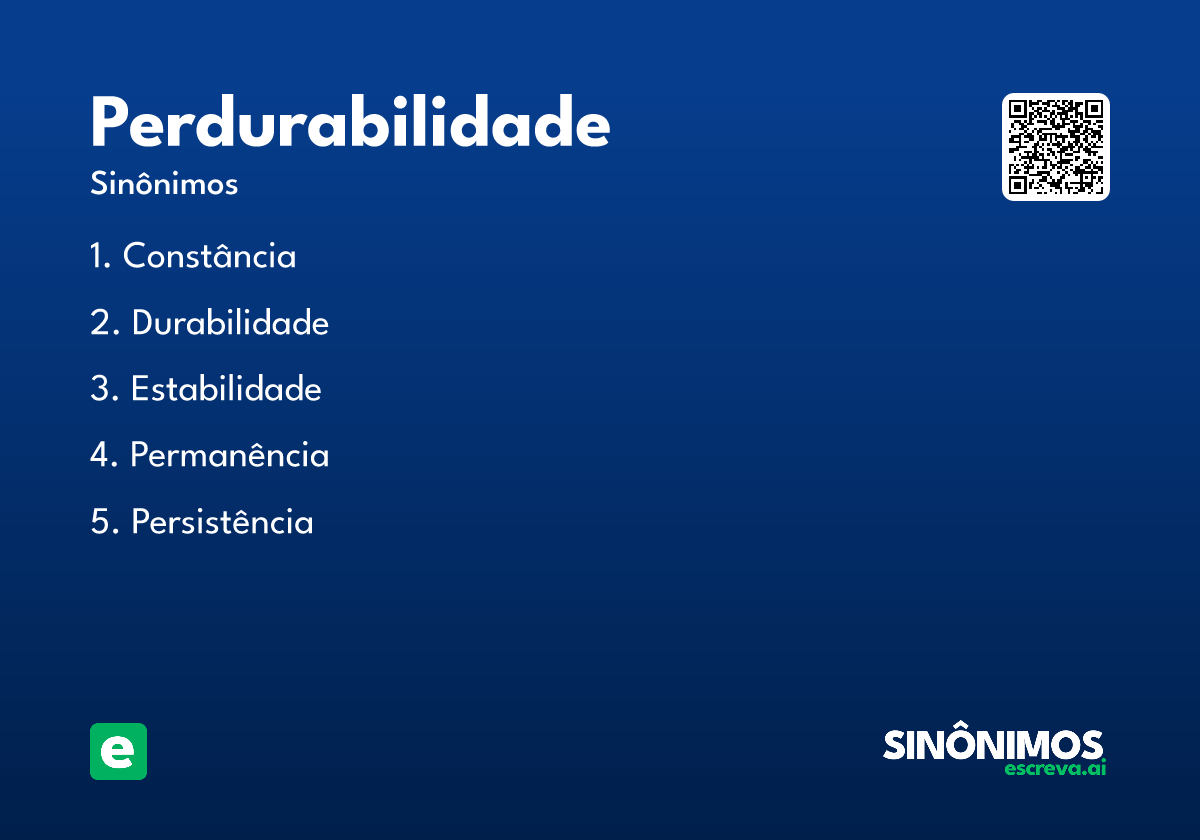 Perdurabilidade
Sinônimos

1. Constância

2. Durabilidade

3. Estabilidade

4. Permanência

5. Persistência

e

SINÔNIMOS
escreva.ai